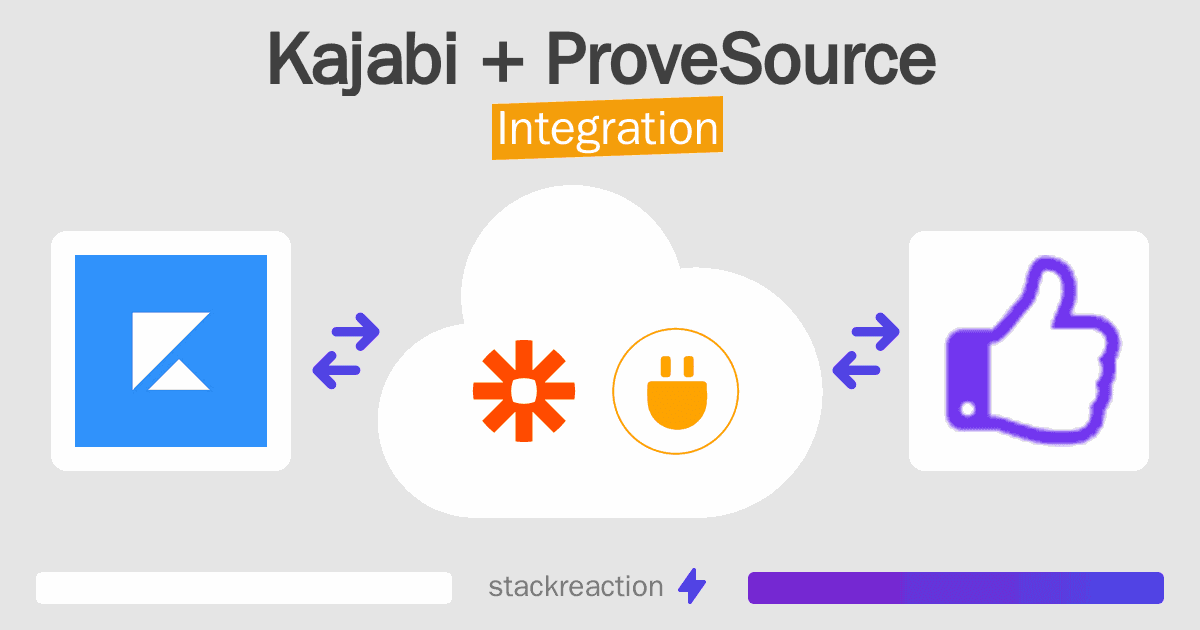 Kajabi + ProveSource
Integration

stackreaction